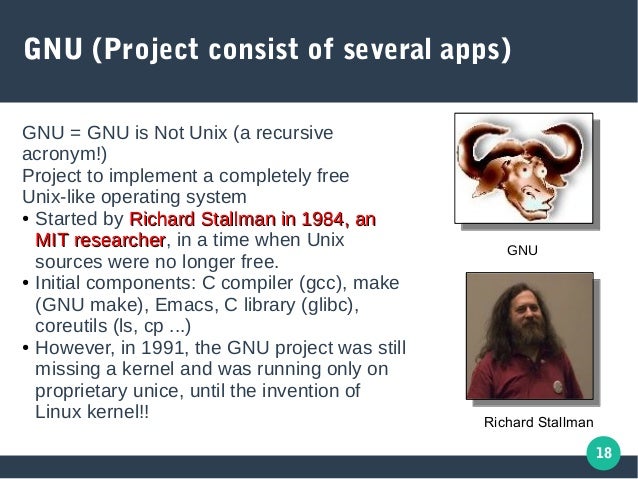 GNU (Project consist of several apps)

GNU = GNU is Not Unix (a recursive acronym!)
Project to implement a completely free Unix-like operating system

• Started by Richard Stallman in 1984, an MIT researcher, in a time when Unix sources were no longer free.
• Initial components: C compiler (gcc), make (GNU make), Emacs, C library (glibc), coreutils (ls, cp ...)
• However, in 1991, the GNU project was still missing a kernel and was running only on proprietary unice, until the invention of Linux kernel!!

GNU

Richard Stallman

18